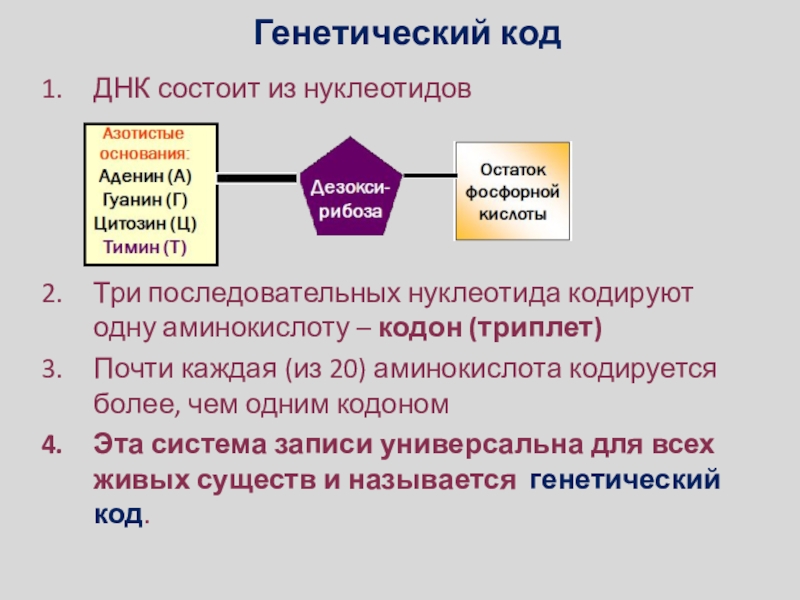 Генетический код

1. ДНК состоит из нуклеотидов

Азотистые основания:
Аденин (А)
Гуанин (Г)
Цитозин (Ц)
Тимин (Т)

Дезокси-рибоза

Остаток фосфорной кислоты

2. Три последовательных нуклеотида кодируют одну аминокислоту – кодон (триплет)

3. Почти каждая (из 20) аминокислота кодируется более, чем одним кодоном

4. Эта система записи универсальна для всех живых существ и называется генетический код.